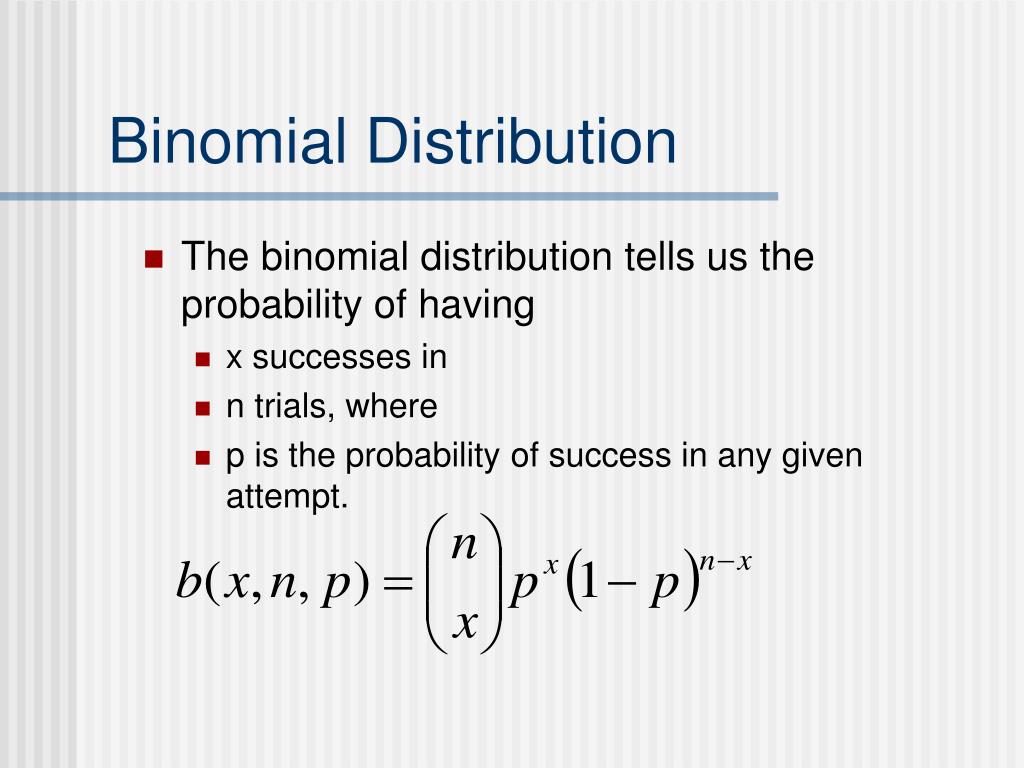 Binomial Distribution

The binomial distribution tells us the probability of having

x successes in

n trials, where

p is the probability of success in any given attempt.

$b(x,n,p) = \binom{n}{x} p^x (1-p)^{n-x}$